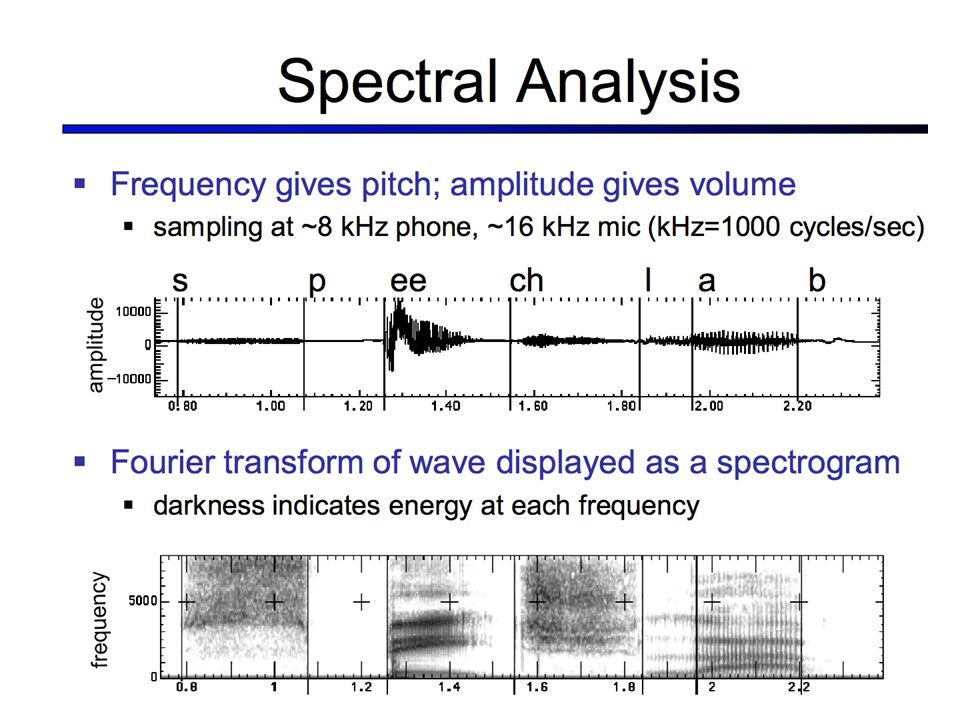 Spectral Analysis

▪ Frequency gives pitch; amplitude gives volume

▪ sampling at ~8 kHz phone, ~16 kHz mic (kHz=1000 cycles/sec)

s p ee ch l a b

amplitude

10000
0
−10000

0.80 1.00 1.20 1.40 1.60 1.80 2.00 2.20

▪ Fourier transform of wave displayed as a spectrogram

▪ darkness indicates energy at each frequency

frequency

5000
0

0.8 1 1.2 1.4 1.6 1.8 2 2.2